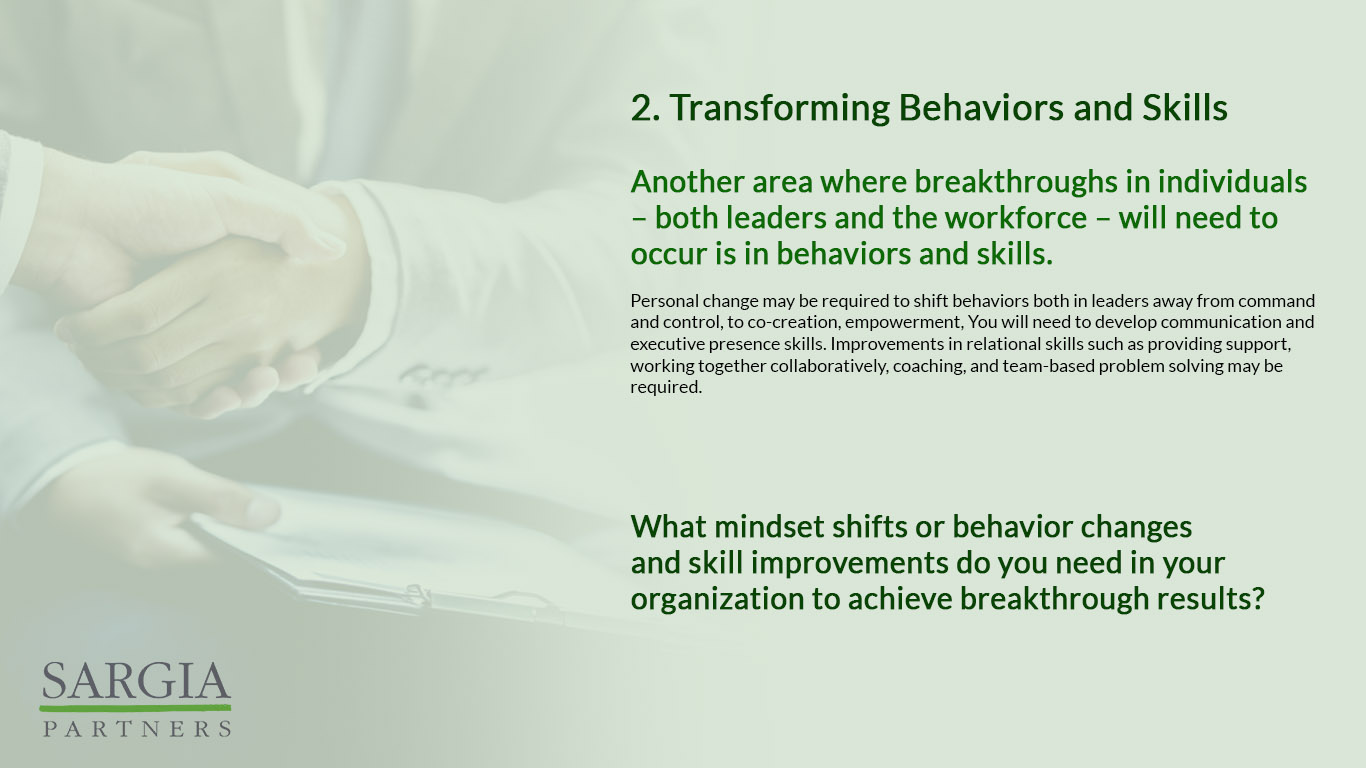 2. Transforming Behaviors and Skills

Another area where breakthroughs in individuals – both leaders and the workforce – will need to occur is in behaviors and skills.

Personal change may be required to shift behaviors both in leaders away from command and control, to co-creation, empowerment, You will need to develop communication and executive presence skills. Improvements in relational skills such as providing support, working together collaboratively, coaching, and team-based problem solving may be required.

What mindset shifts or behavior changes and skill improvements do you need in your organization to achieve breakthrough results?

SARGIA
PARTNERS